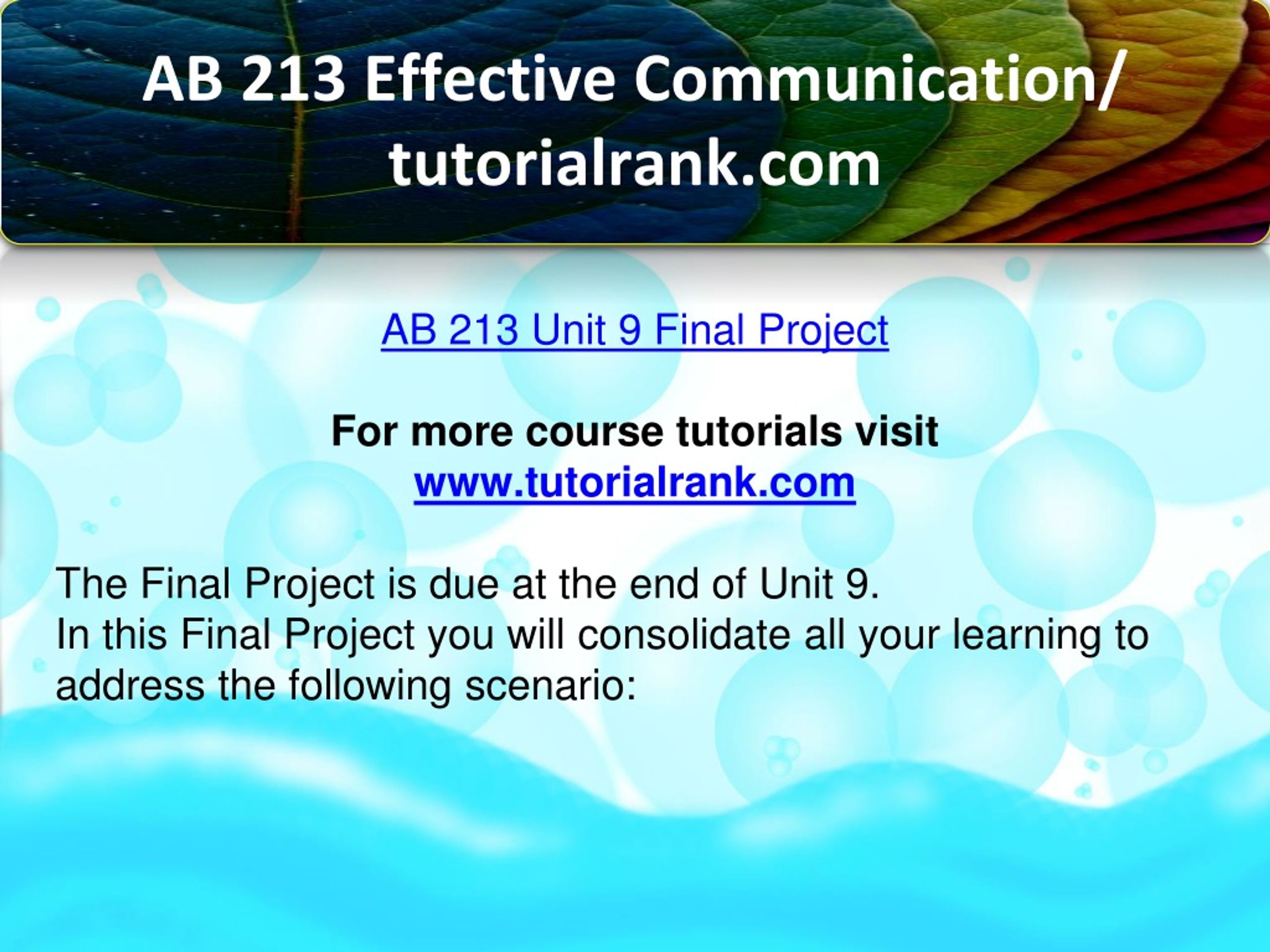 AB 213 Effective Communication/ tutorialrank.com

AB 213 Unit 9 Final Project

For more course tutorials visit
www.tutorialrank.com

The Final Project is due at the end of Unit 9.
In this Final Project you will consolidate all your learning to address the following scenario: